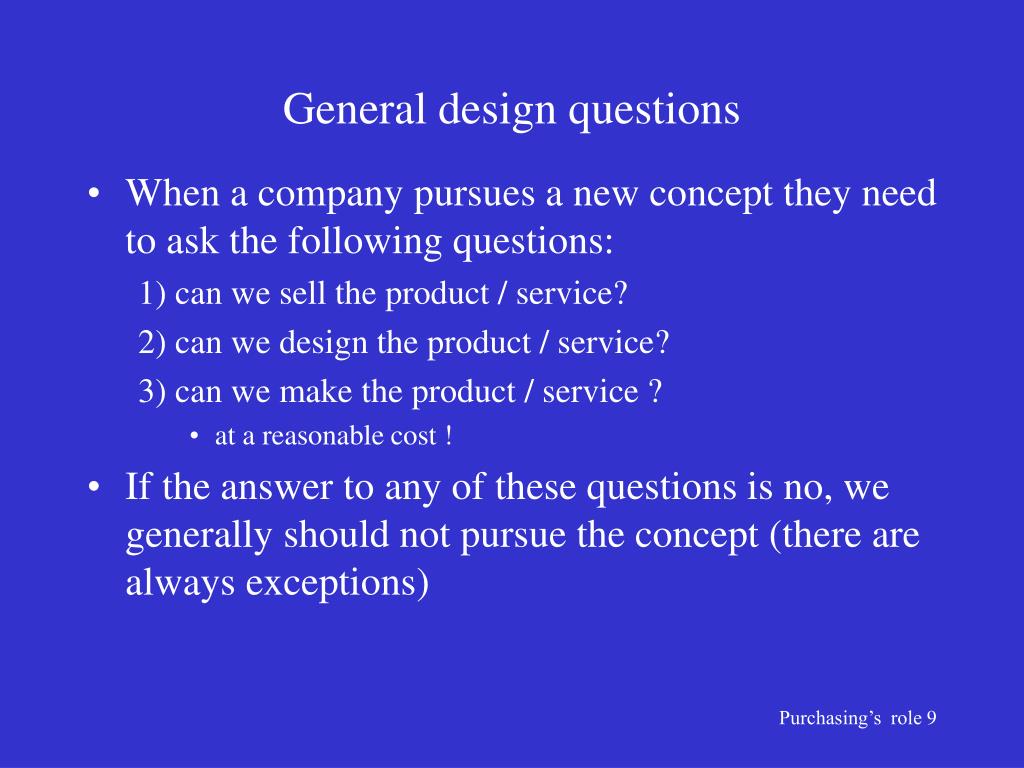 General design questions

• When a company pursues a new concept they need to ask the following questions:

1) can we sell the product / service?

2) can we design the product / service?

3) can we make the product / service ?

• at a reasonable cost !

• If the answer to any of these questions is no, we generally should not pursue the concept (there are always exceptions)

Purchasing's role 9